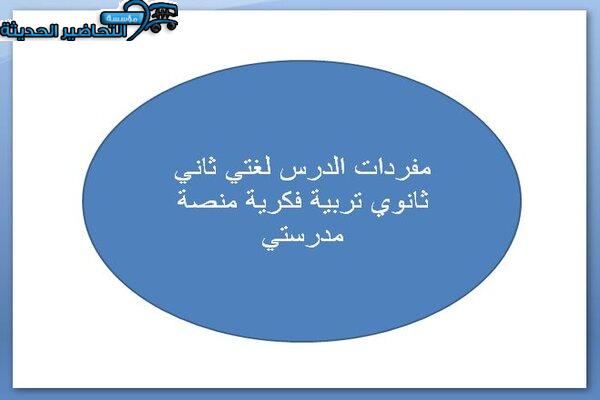 مؤسسة التحاضير الحديثة

مفردات الدرس لغتي ثاني ثانوي تربية فكرية منصة مدرستي